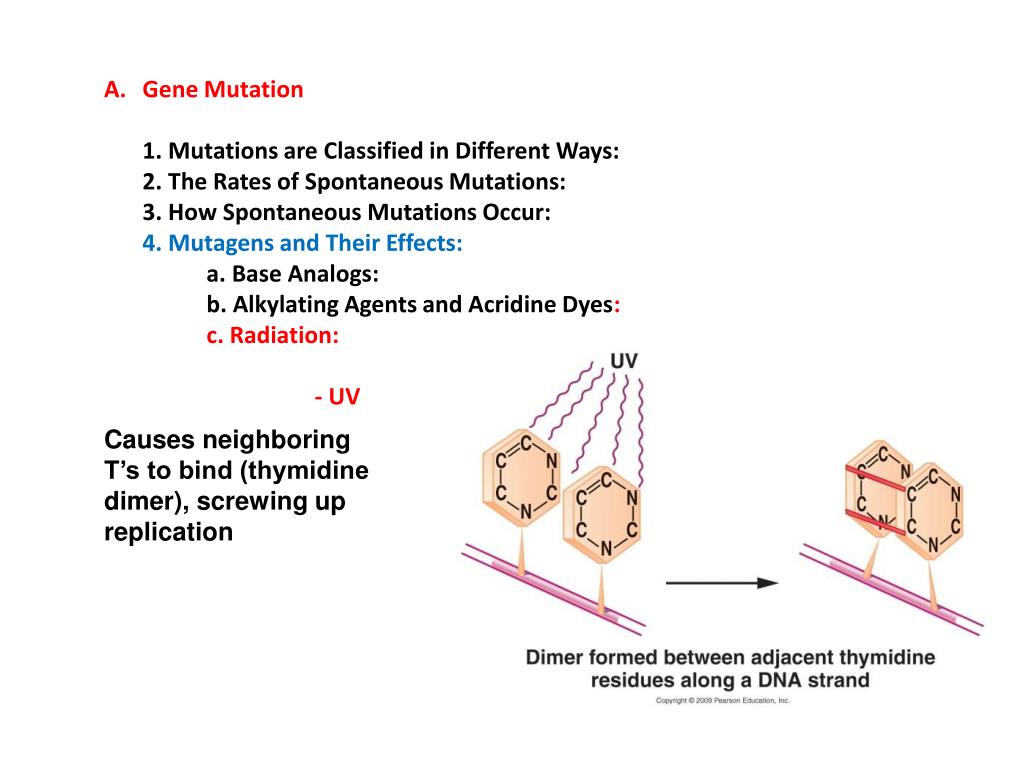 A. Gene Mutation

1. Mutations are Classified in Different Ways:
2. The Rates of Spontaneous Mutations:
3. How Spontaneous Mutations Occur:
4. Mutagens and Their Effects:
a. Base Analogs:
b. Alkylating Agents and Acridine Dyes:
c. Radiation:

- UV

Causes neighboring T's to bind (thymidine dimer), screwing up replication

UV

C C N C N C

C C N C N C

C C N C N C

C C N C N C

Dimer formed between adjacent thymidine residues along a DNA strand

Copyright © 2009 Pearson Education, Inc.